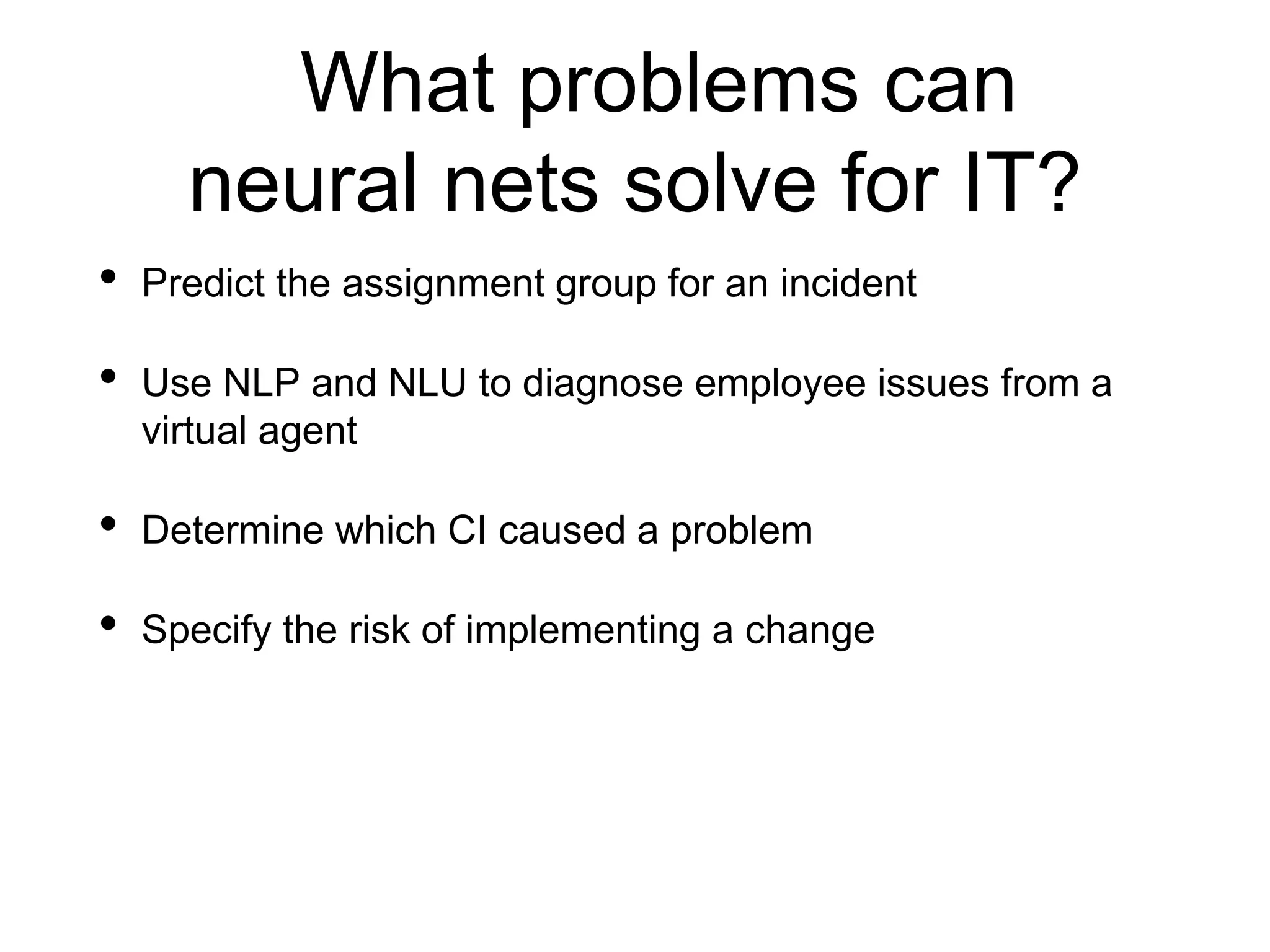 What problems can neural nets solve for IT?

• Predict the assignment group for an incident

• Use NLP and NLU to diagnose employee issues from a virtual agent

• Determine which CI caused a problem

• Specify the risk of implementing a change